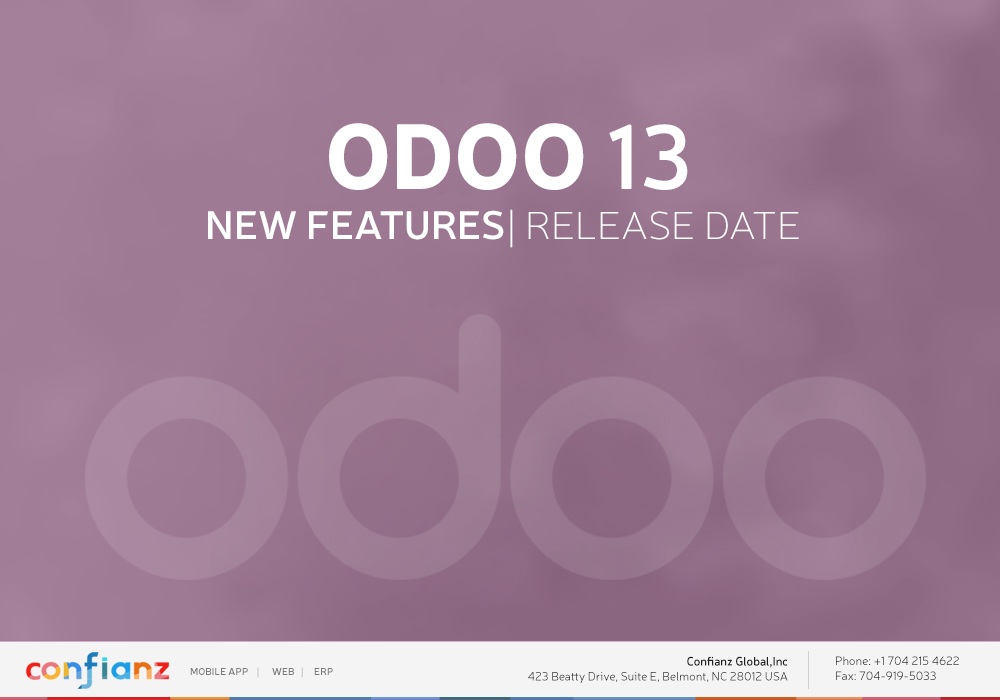 ODOO 13
NEW FEATURES| RELEASE DATE

odoo

confianz MOBILE APP | WEB | ERP

Confianz Global,Inc
423 Beatty Drive, Suite E, Belmont, NC 28012 USA

Phone: +1 704 215 4622
Fax: 704-919-5033